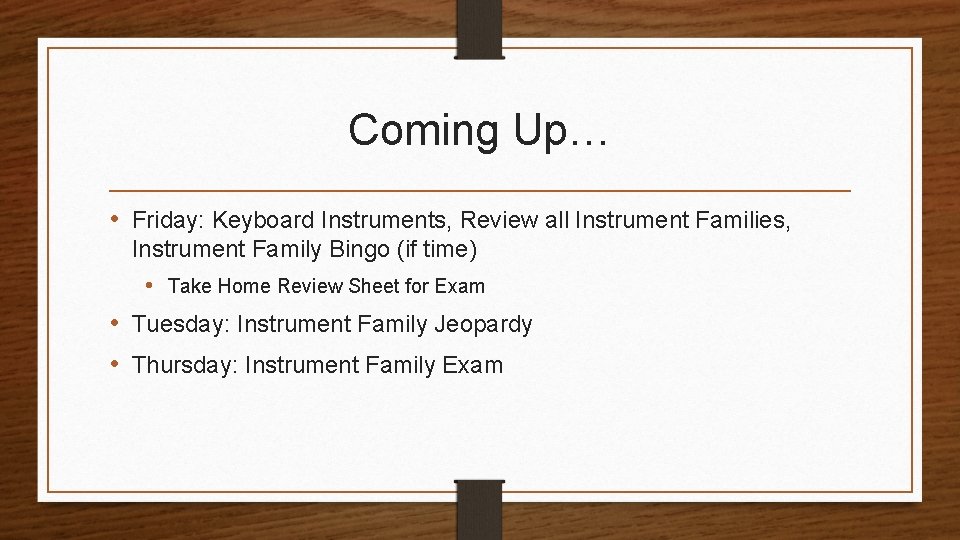 Coming Up…

• Friday: Keyboard Instruments, Review all Instrument Families, Instrument Family Bingo (if time)
  • Take Home Review Sheet for Exam
• Tuesday: Instrument Family Jeopardy
• Thursday: Instrument Family Exam